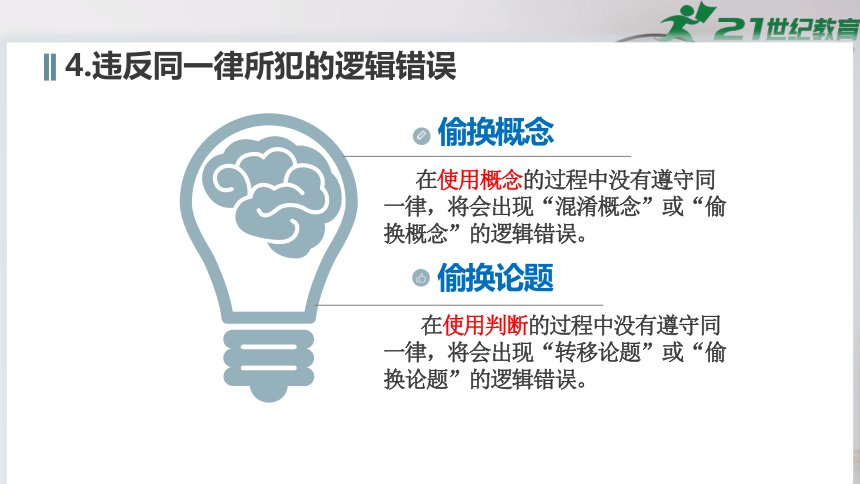 21世纪教育

4.违反同一律所犯的逻辑错误

偷换概念

在使用概念的过程中没有遵守同一律，将会出现“混淆概念”或“偷换概念”的逻辑错误。

偷换论题

在使用判断的过程中没有遵守同一律，将会出现“转移论题”或“偷换论题”的逻辑错误。